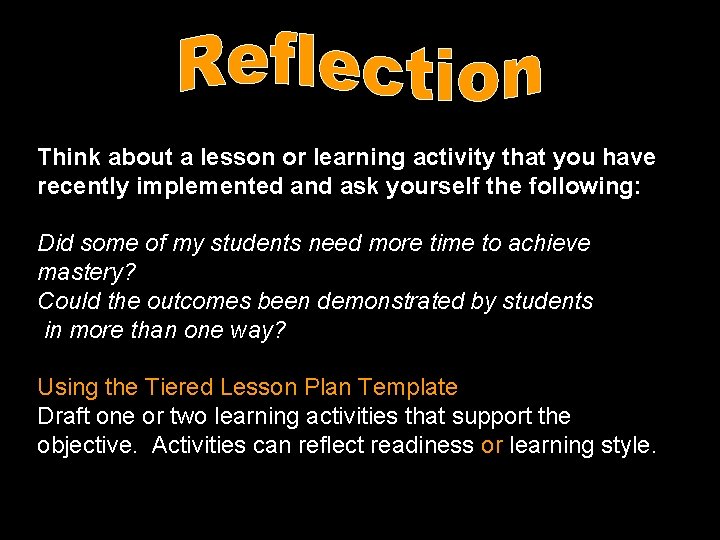 Reflection

Think about a lesson or learning activity that you have recently implemented and ask yourself the following:

Did some of my students need more time to achieve mastery?
Could the outcomes been demonstrated by students in more than one way?

Using the Tiered Lesson Plan Template
Draft one or two learning activities that support the objective. Activities can reflect readiness or learning style.